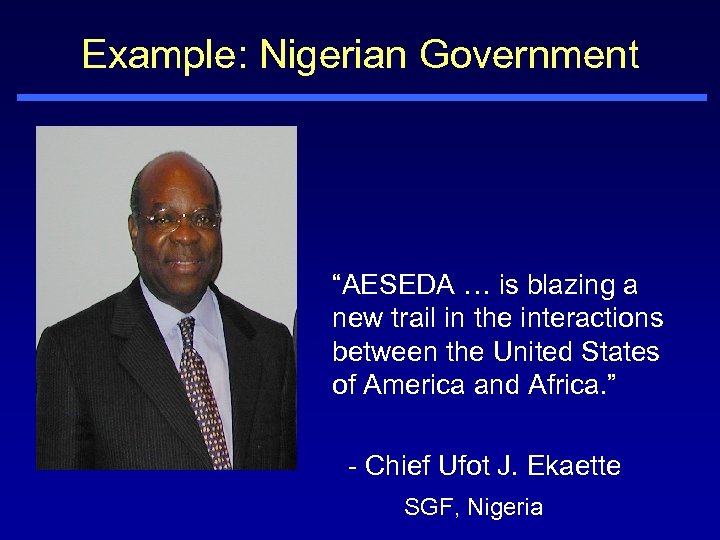 Example: Nigerian Government

“AESEDA … is blazing a new trail in the interactions between the United States of America and Africa.”

- Chief Ufot J. Ekaette

SGF, Nigeria